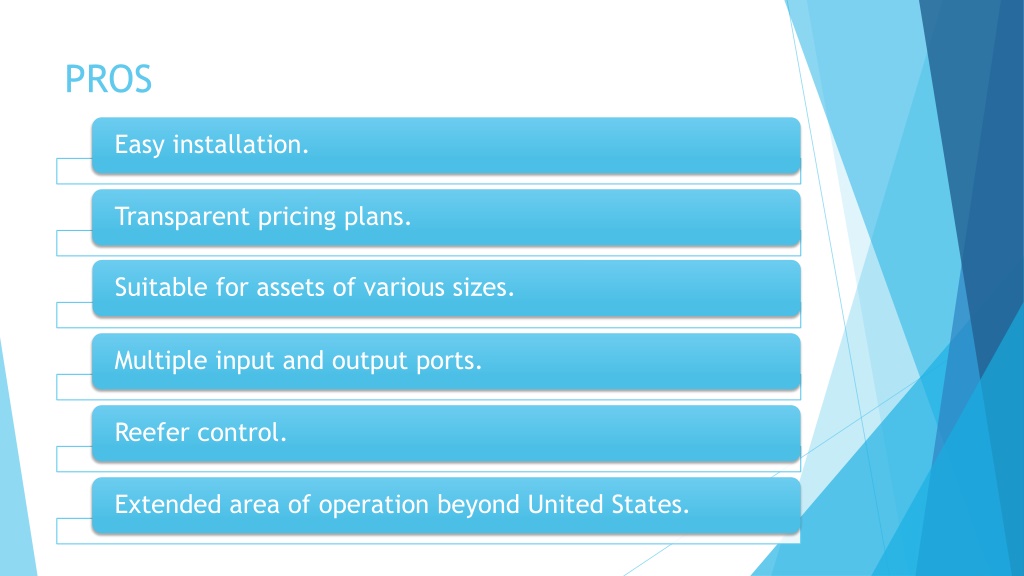 PROS

Easy installation.

Transparent pricing plans.

Suitable for assets of various sizes.

Multiple input and output ports.

Reefer control.

Extended area of operation beyond United States.